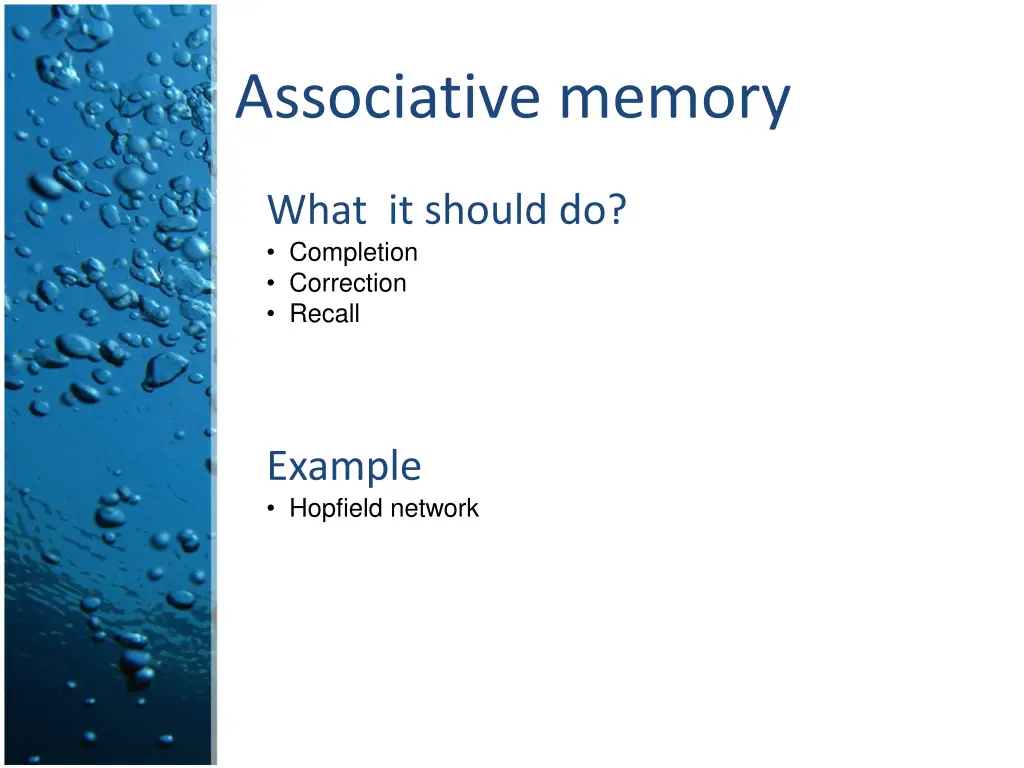 Associative memory

What  it should do?
• Completion
• Correction
• Recall

Example
• Hopfield network